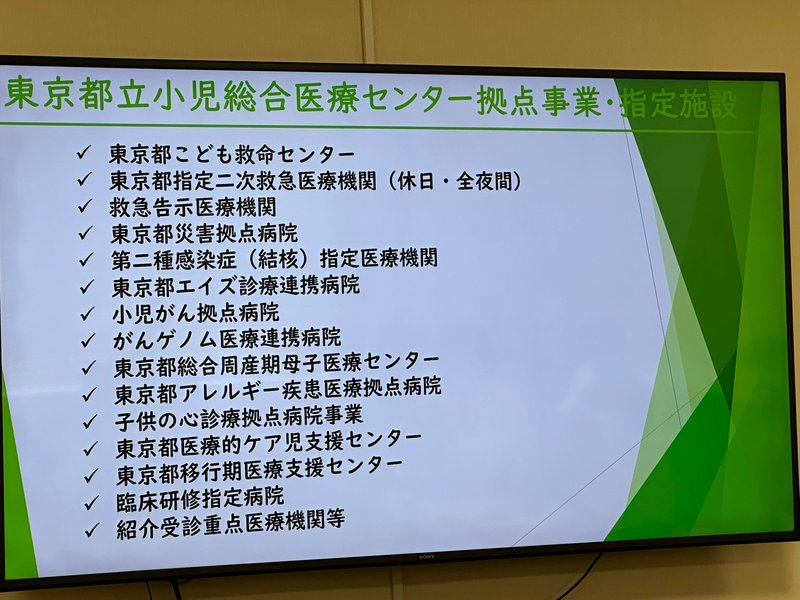 東京都立小児総合医療センター拠点事業・指定施設

✓ 東京都こども救命センター
✓ 東京都指定二次救急医療機関（休日・全夜間）
✓ 救急告示医療機関
✓ 東京都災害拠点病院
✓ 第二種感染症（結核）指定医療機関
✓ 東京都エイズ診療連携病院
✓ 小児がん拠点病院
✓ がんゲノム医療連携病院
✓ 東京都総合周産期母子医療センター
✓ 東京都アレルギー疾患医療拠点病院
✓ 子供の心診療拠点病院事業
✓ 東京都医療的ケア児支援センター
✓ 東京都移行期医療支援センター
✓ 臨床研修指定病院
✓ 紹介受診重点医療機関等

SONY